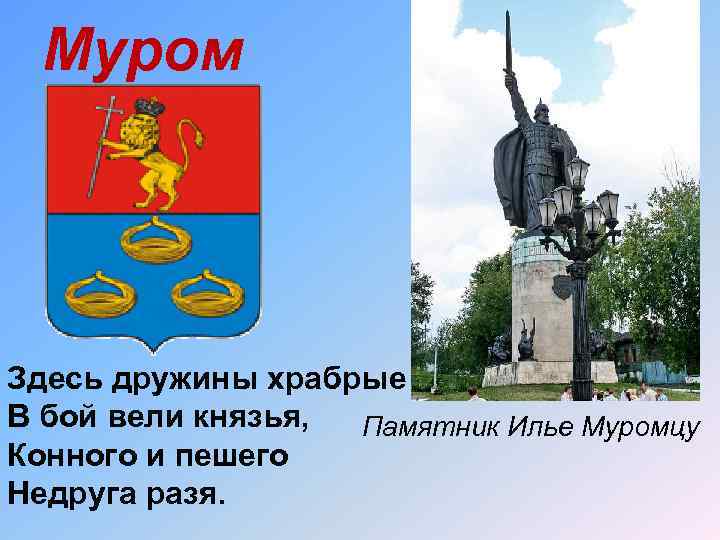 Муром

Здесь дружины храбрые
В бой вели князья,
Конного и пешего
Недруга разя.

Памятник Илье Муромцу